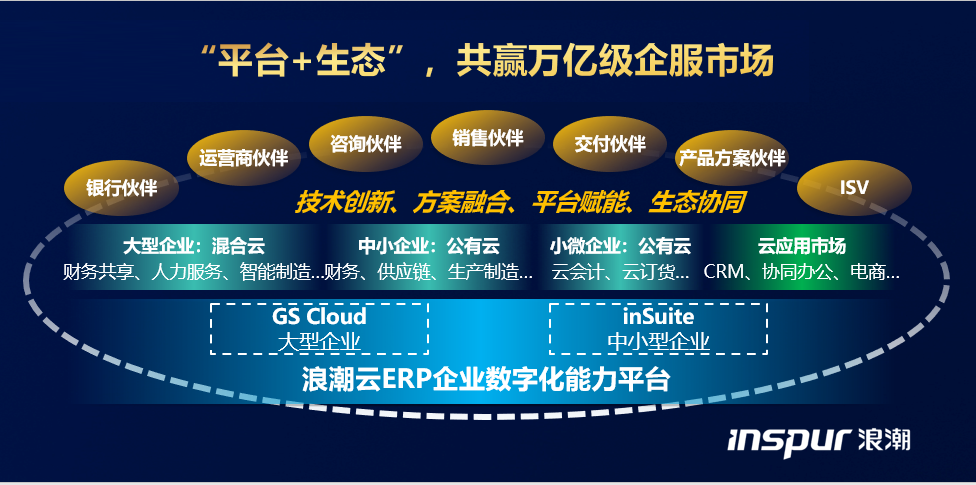 “平台+生态”，共赢万亿级企服市场

银行伙伴
运营商伙伴
咨询伙伴
销售伙伴
交付伙伴
产品方案伙伴
ISV

技术创新、方案融合、平台赋能、生态协同

大型企业：混合云
财务共享、人力服务、智能制造...

中小企业：公有云
财务、供应链、生产制造...

小微企业：公有云
云会计、云订货...

云应用市场
CRM、协同办公、电商...

GS Cloud
大型企业

inSuite
中小型企业

浪潮云ERP企业数字化能力平台

inspur 浪潮